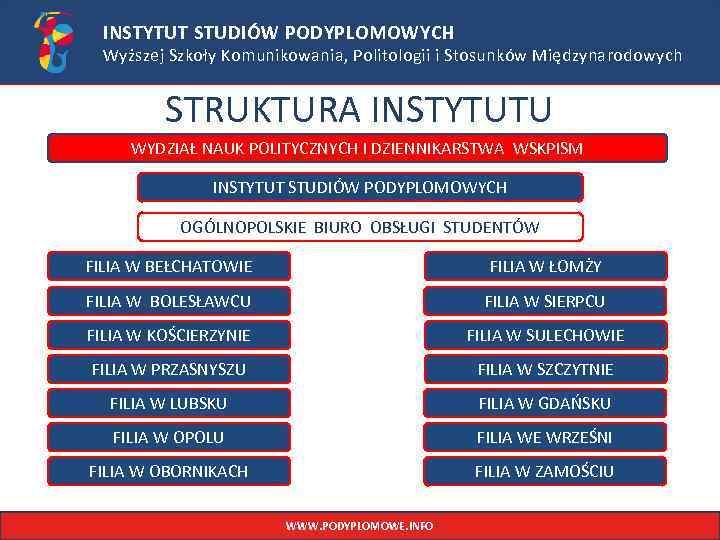 INSTYTUT STUDIÓW PODYPLOMOWYCH
Wyższej Szkoły Komunikowania, Politologii i Stosunków Międzynarodowych

STRUKTURA INSTYTUTU

WYDZIAŁ NAUK POLITYCZNYCH I DZIENNIKARSTWA WSKPISM

INSTYTUT STUDIÓW PODYPLOMOWYCH

OGÓLNOPOLSKIE BIURO OBSŁUGI STUDENTÓW

FILIA W BEŁCHATOWIE
FILIA W BOLESŁAWCU
FILIA W KOŚCIERZYNIE
FILIA W PRZASNYSZU
FILIA W LUBSKU
FILIA W OPOLU
FILIA W OBORNIKACH

FILIA W ŁOMŻY
FILIA W SIERPCU
FILIA W SULECHOWIE
FILIA W SZCZYTNIE
FILIA W GDAŃSKU
FILIA WE WRZEŚNI
FILIA W ZAMOŚCIU

WWW.PODYPLOMOWE.INFO